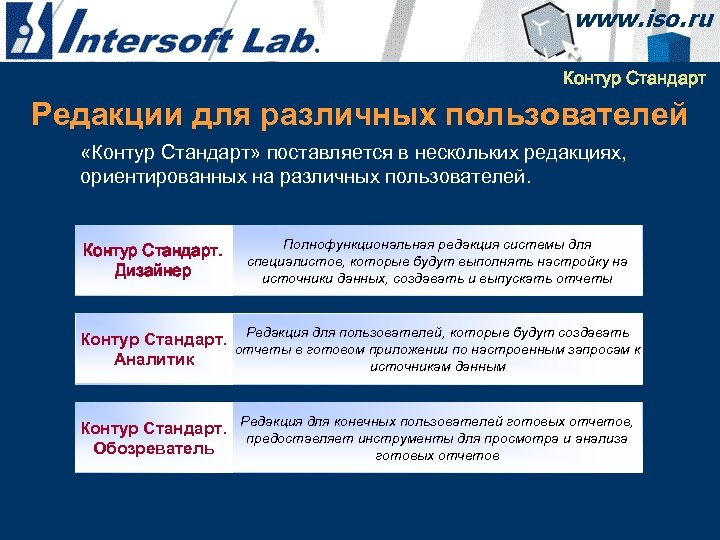 Intersoft Lab.

www.iso.ru

Контур Стандарт

Редакции для различных пользователей

«Контур Стандарт» поставляется в нескольких редакциях, ориентированных на различных пользователей.

| Контур Стандарт. Дизайнер | Полнофункциональная редакция системы для специалистов, которые будут выполнять настройку на источники данных, создавать и выпускать отчеты |
|---|---|
| Контур Стандарт. Аналитик | Редакция для пользователей, которые будут создавать отчеты в готовом приложении по настроенным запросам к источникам данным |
| Контур Стандарт. Обозреватель | Редакция для конечных пользователей готовых отчетов, предоставляет инструменты для просмотра и анализа готовых отчетов |